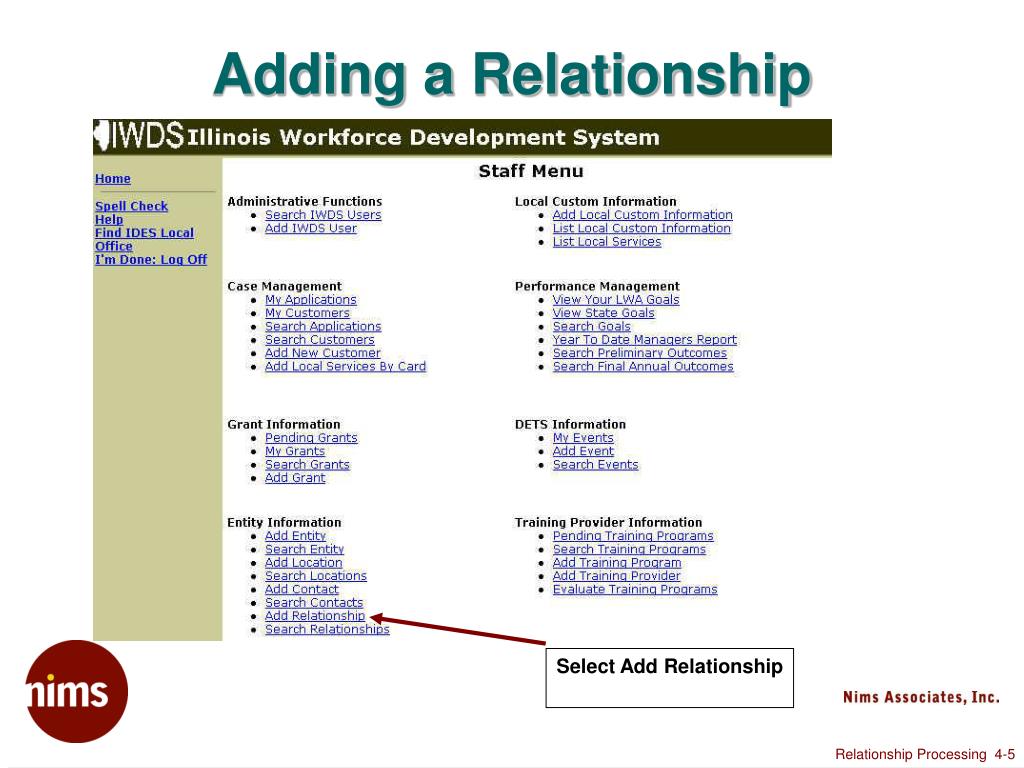 Adding a Relationship

IWDS Illinois Workforce Development System

Home

Spell Check
Help
Find IDES Local Office
I'm Done: Log Off

Staff Menu

Administrative Functions
- Search IWDS Users
- Add IWDS User

Case Management
- My Applications
- My Customers
- Search Applications
- Search Customers
- Add New Customer
- Add Local Services By Card

Grant Information
- Pending Grants
- My Grants
- Search Grants
- Add Grant

Entity Information
- Add Entity
- Search Entity
- Add Location
- Search Locations
- Add Contact
- Search Contacts
- Add Relationship
- Search Relationships

Local Custom Information
- Add Local Custom Information
- List Local Custom Information
- List Local Services

Performance Management
- View Your LWA Goals
- View State Goals
- Search Goals
- Year To Date Managers Report
- Search Preliminary Outcomes
- Search Final Annual Outcomes

DETS Information
- My Events
- Add Event
- Search Events

Training Provider Information
- Pending Training Programs
- Search Training Programs
- Add Training Program
- Add Training Provider
- Evaluate Training Programs

Select Add Relationship

nims

Nims Associates, Inc.

Relationship Processing 4-5